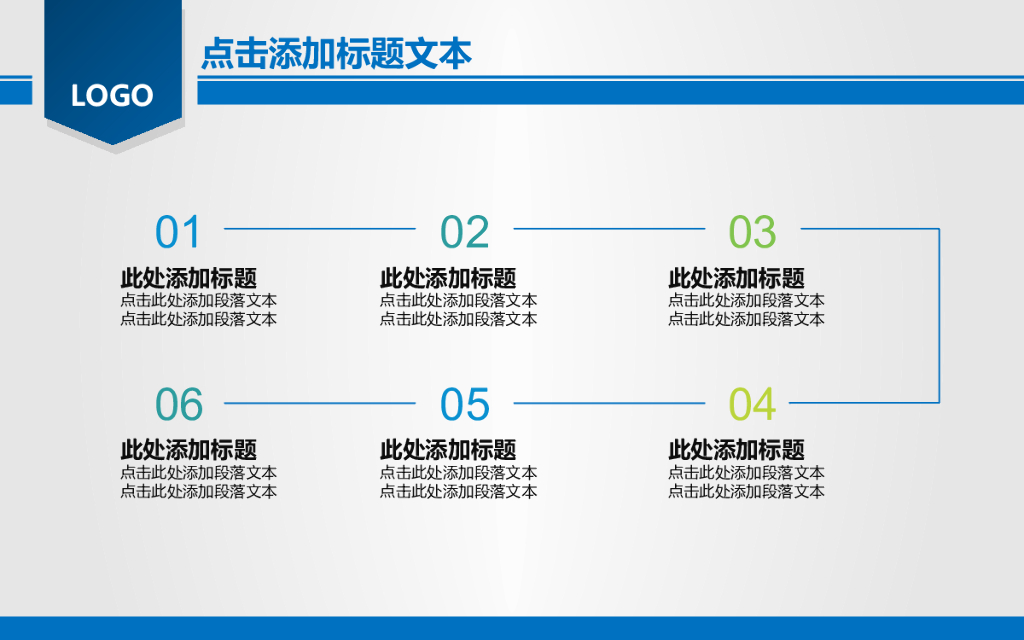 LOGO

点击添加标题文本

01
此处添加标题
点击此处添加段落文本
点击此处添加段落文本

02
此处添加标题
点击此处添加段落文本
点击此处添加段落文本

03
此处添加标题
点击此处添加段落文本
点击此处添加段落文本

06
此处添加标题
点击此处添加段落文本
点击此处添加段落文本

05
此处添加标题
点击此处添加段落文本
点击此处添加段落文本

04
此处添加标题
点击此处添加段落文本
点击此处添加段落文本